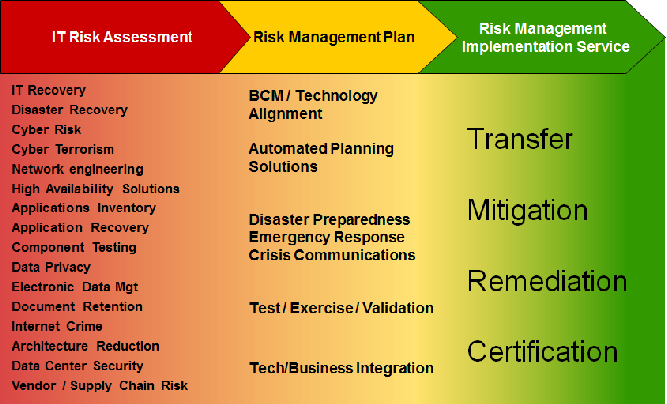 IT Risk Assessment

Risk Management Plan

Risk Management Implementation Service

IT Recovery
Disaster Recovery
Cyber Risk
Cyber Terrorism
Network engineering
High Availability Solutions
Applications Inventory
Application Recovery
Component Testing
Data Privacy
Electronic Data Mgt
Document Retention
Internet Crime
Architecture Reduction
Data Center Security
Vendor / Supply Chain Risk

BCM / Technology Alignment

Automated Planning Solutions

Disaster Preparedness
Emergency Response
Crisis Communications

Test / Exercise / Validation

Tech/Business Integration

Transfer

Mitigation

Remediation

Certification